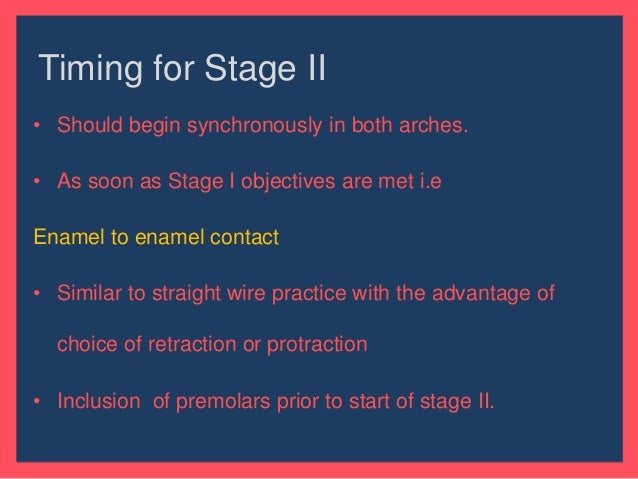 Timing for Stage II

• Should begin synchronously in both arches.

• As soon as Stage I objectives are met i.e

Enamel to enamel contact

• Similar to straight wire practice with the advantage of choice of retraction or protraction

• Inclusion  of premolars prior to start of stage II.